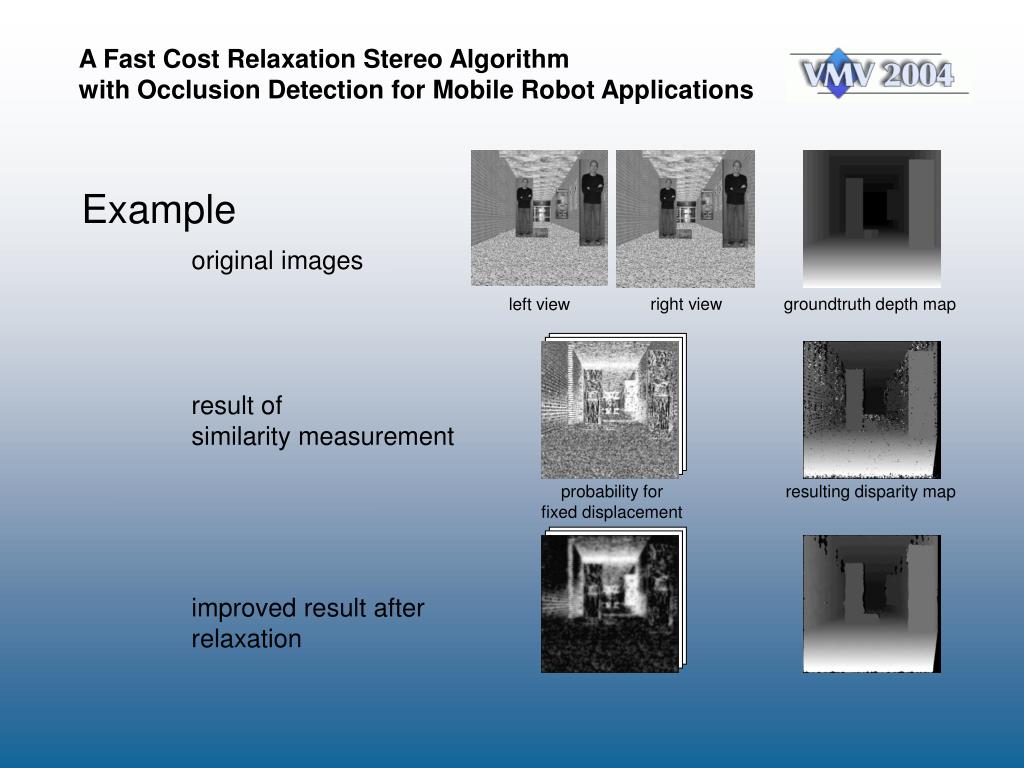 A Fast Cost Relaxation Stereo Algorithm
with Occlusion Detection for Mobile Robot Applications

VMV 2004

Example

original images

left view

right view

groundtruth depth map

result of
similarity measurement

probability for
fixed displacement

resulting disparity map

improved result after
relaxation